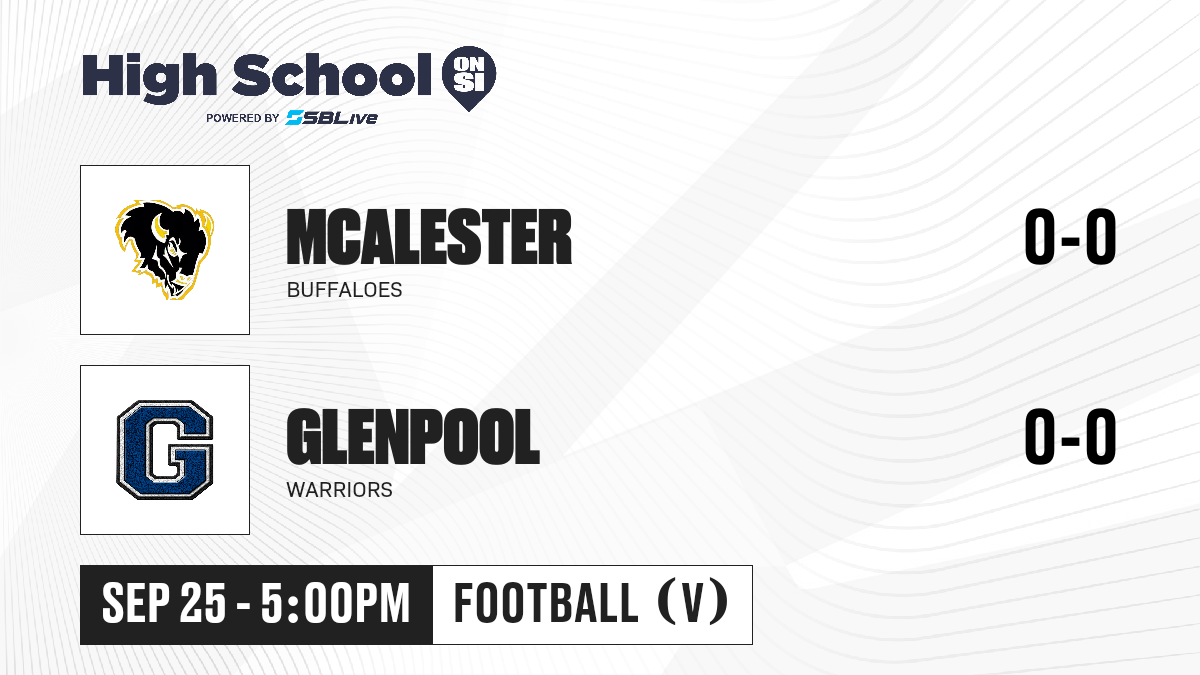 High School ON SI
POWERED BY SBLive

MCALESTER
BUFFALOES
0-0

G

GLENPOOL
WARRIORS
0-0

SEP 25 - 5:00PM
FOOTBALL (V)